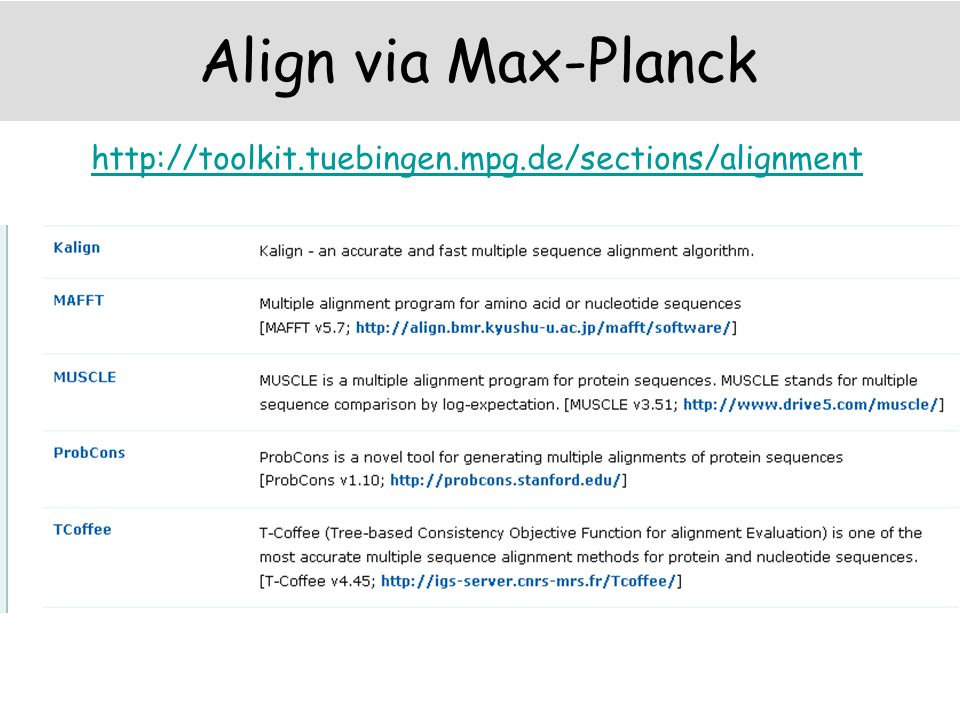 Align via Max-Planck

http://toolkit.tuebingen.mpg.de/sections/alignment

| | |
|---|---|
| Kalign | Kalign - an accurate and fast multiple sequence alignment algorithm. |
| MAFFT | Multiple alignment program for amino acid or nucleotide sequences [MAFFT v5.7; http://align.bmr.kyushu-u.ac.jp/mafft/software/] |
| MUSCLE | MUSCLE is a multiple alignment program for protein sequences. MUSCLE stands for multiple sequence comparison by log-expectation. [MUSCLE v3.51; http://www.drive5.com/muscle/] |
| ProbCons | ProbCons is a novel tool for generating multiple alignments of protein sequences [ProbCons v1.10; http://probcons.stanford.edu/] |
| TCoffee | T-Coffee (Tree-based Consistency Objective Function for alignment Evaluation) is one of the most accurate multiple sequence alignment methods for protein and nucleotide sequences. [T-Coffee v4.45; http://igs-server.cnrs-mrs.fr/Tcoffee/] |